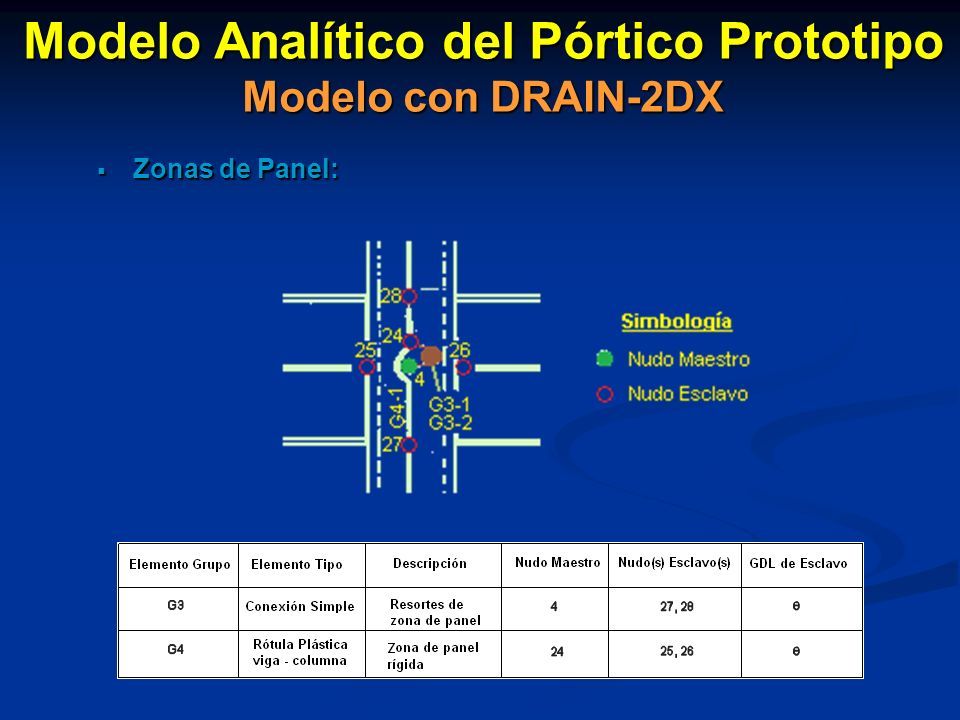 Modelo Analítico del Pórtico Prototipo
Modelo con DRAIN-2DX

▪ Zonas de Panel:

28
24
25
26
4
G4-1
G3-1
G3-2
27

Simbología
Nudo Maestro
Nudo Esclavo

| Elemento Grupo | Elemento Tipo | Descripción | Nudo Maestro | Nudo(s) Esclavo(s) | GDL de Esclavo |
|---|---|---|---|---|---|
| G3 | Conexión Simple | Resortes de zona de panel | 4 | 27, 28 | θ |
| G4 | Rótula Plástica viga - columna | Zona de panel rígida | 24 | 25, 26 | θ |